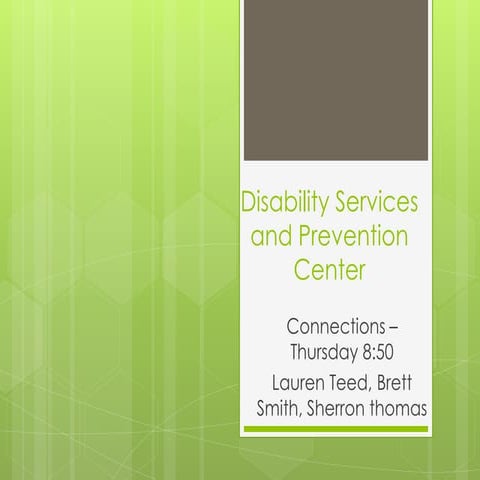 Disability Services and Prevention Center

Connections – Thursday 8:50

Lauren Teed, Brett Smith, Sherron thomas